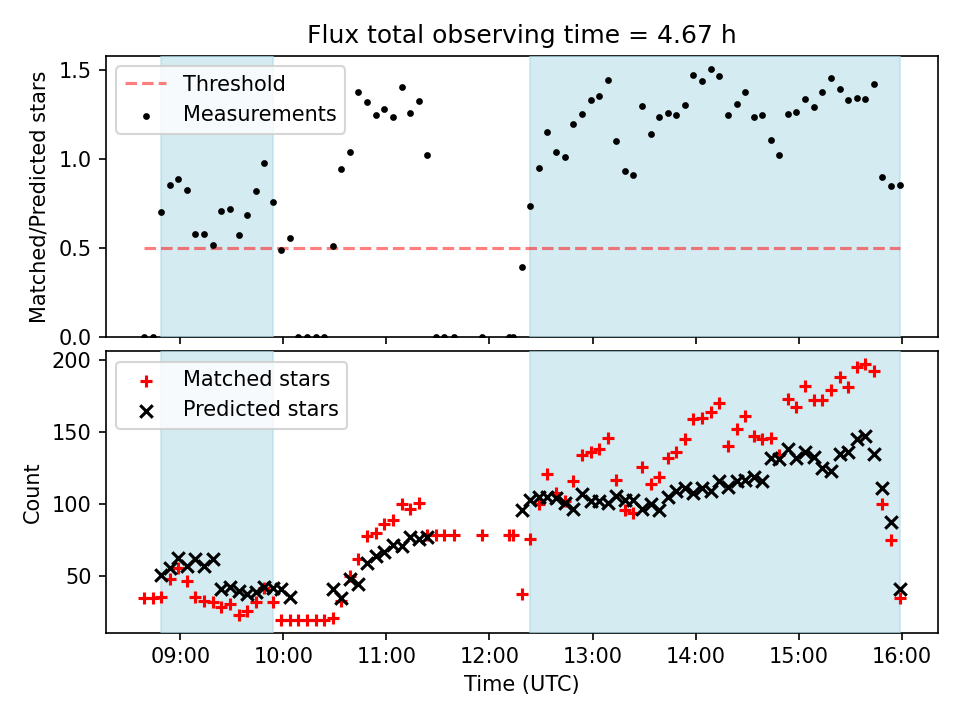 Flux total observing time = 4.67 h

Threshold
Measurements

Matched/Predicted stars

1.5
1.0
0.5
0.0

Matched stars
Predicted stars

Count

200
150
100
50

09:00 10:00 11:00 12:00 13:00 14:00 15:00 16:00

Time (UTC)